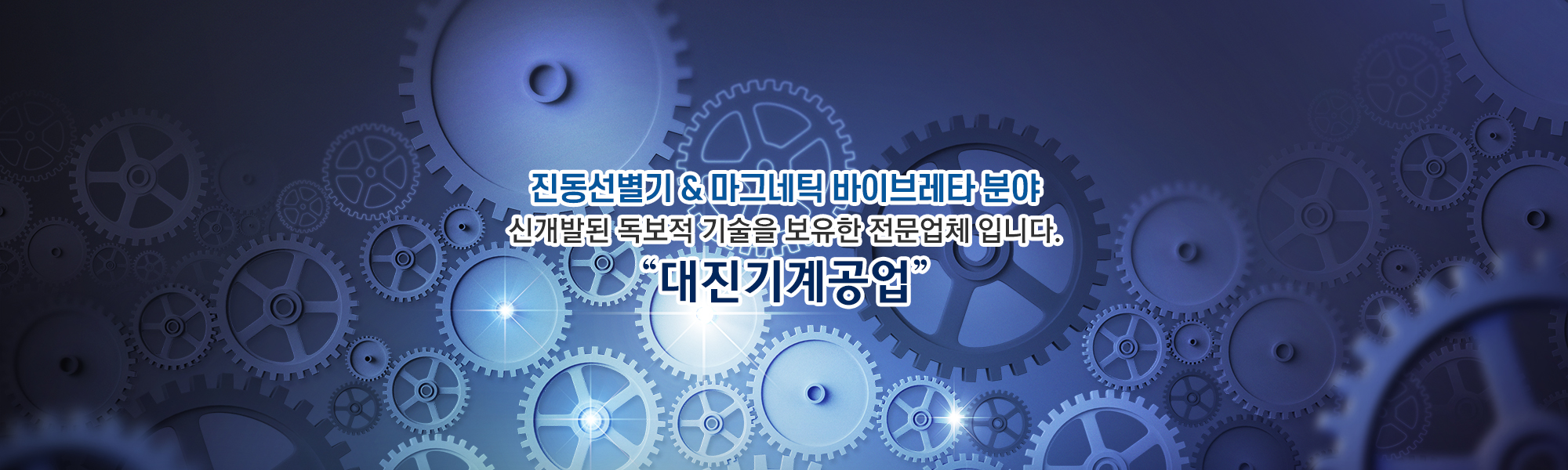 진동선별기 & 마그네틱 바이브레타 분야
신개발된 독보적 기술을 보유한 전문업체 입니다.
“대진기계공업”